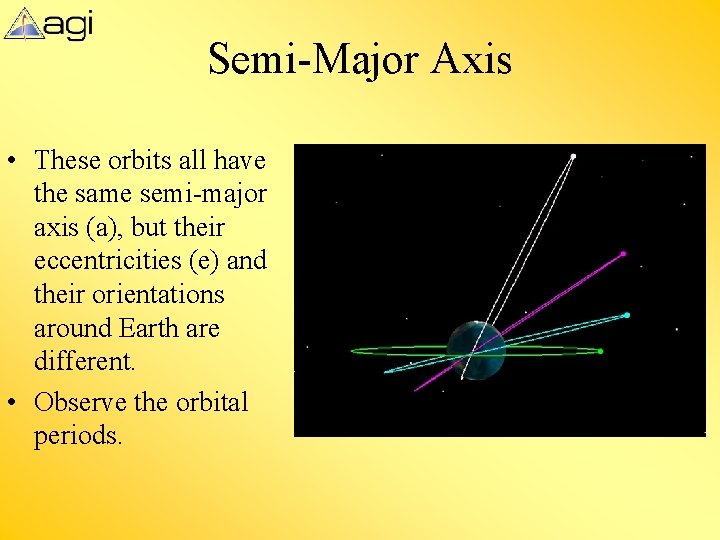 agi

Semi-Major Axis

• These orbits all have the same semi-major axis (a), but their eccentricities (e) and their orientations around Earth are different.

• Observe the orbital periods.